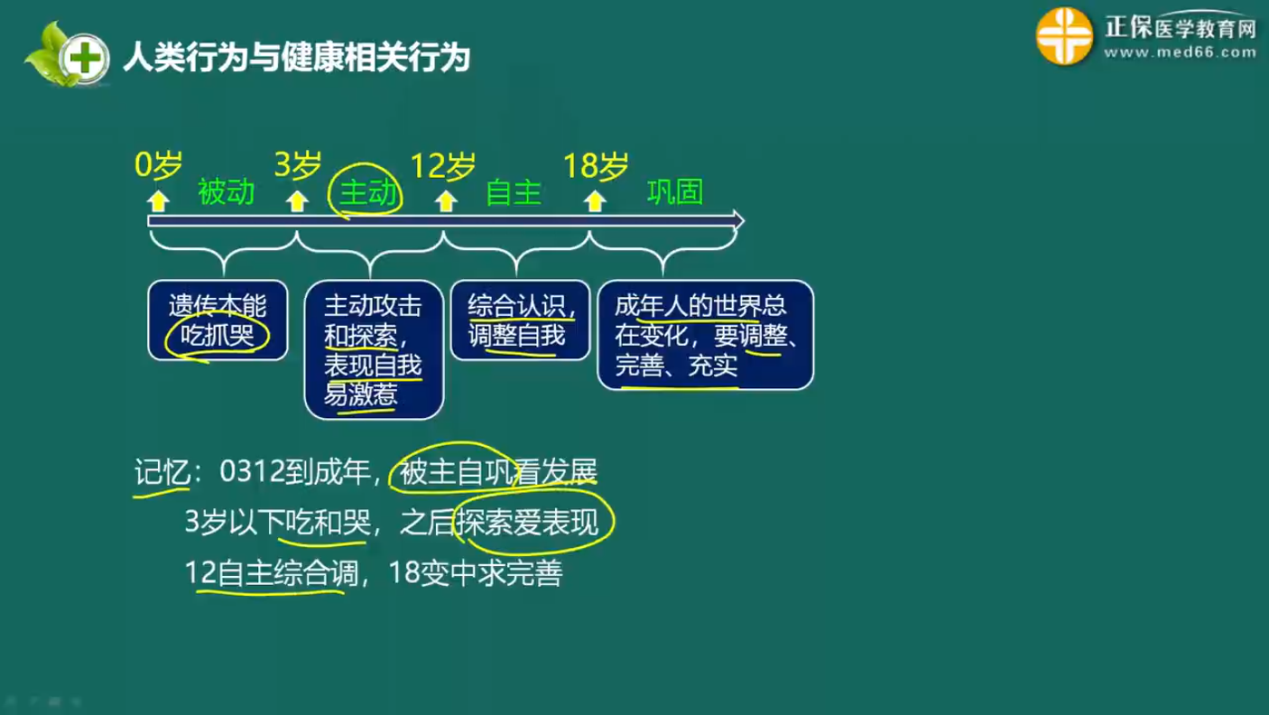 人类行为与健康相关行为

正保医学教育网
www.med66.com

0岁 被动 3岁 主动 12岁 自主 18岁 巩固

遗传本能
吃抓哭

主动攻击和探索，表现自我易激惹

综合认识，调整自我

成年人的世界总在变化，要调整、完善、充实

记忆：0312到成年，被主自巩看发展
3岁以下吃和哭，之后探索爱表现
12自主综合调，18变中求完善